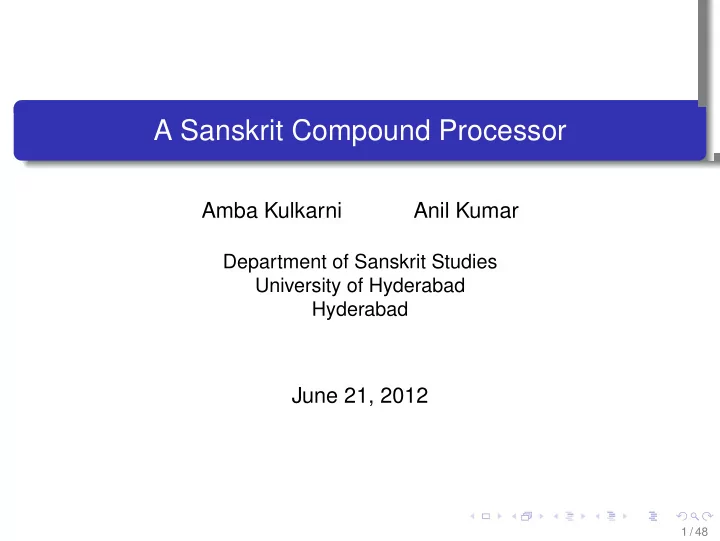 A Sanskrit Compound Processor

Amba Kulkarni Anil Kumar

Department of Sanskrit Studies
University of Hyderabad
Hyderabad

June 21, 2012

1 / 48